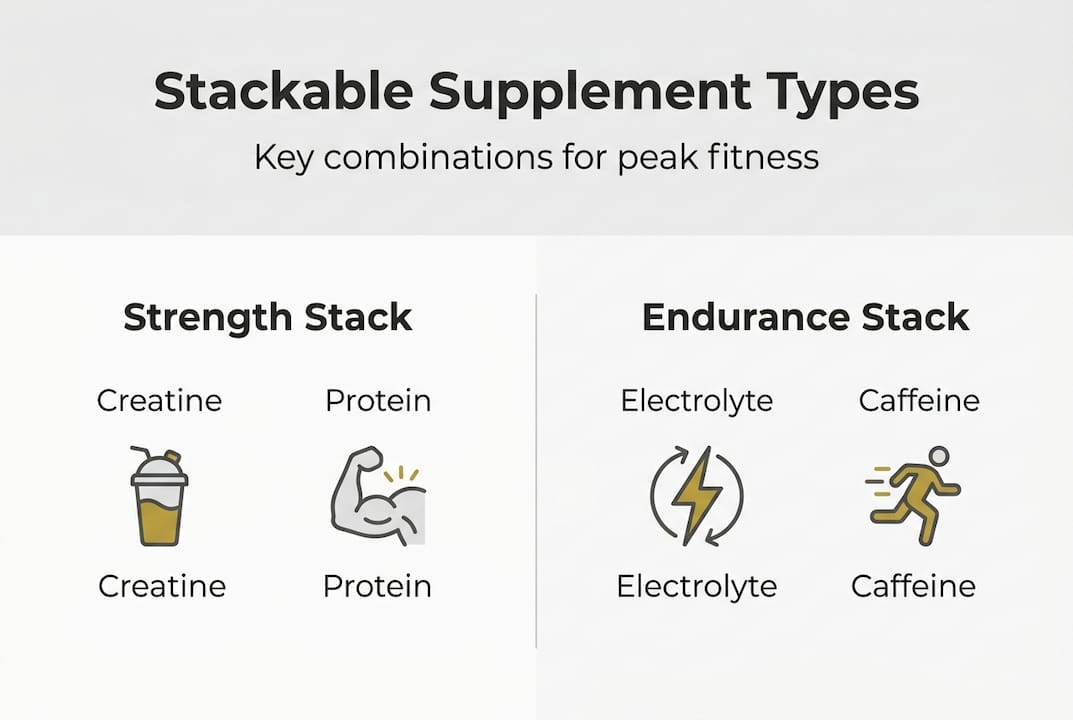 Stackable Supplement Types

Key combinations for peak fitness

Strength Stack

Creatine

Protein

Creatine

Protein

Endurance Stack

Electrolyte

Caffeine

Electrolyte

Caffeine